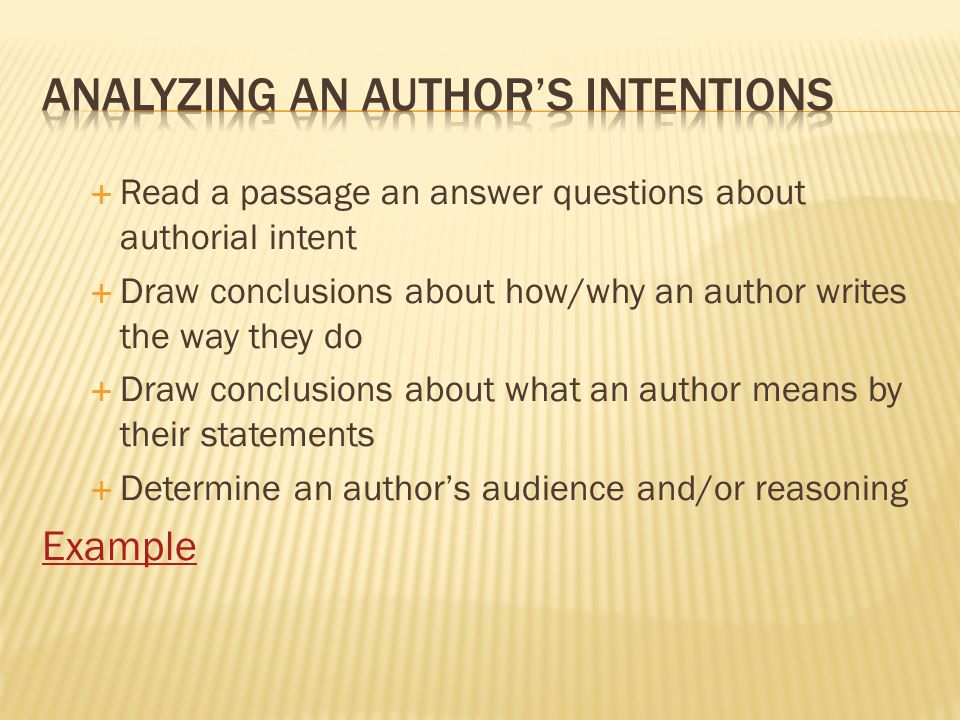 ANALYZING AN AUTHOR'S INTENTIONS

+ Read a passage an answer questions about authorial intent
+ Draw conclusions about how/why an author writes the way they do
+ Draw conclusions about what an author means by their statements
+ Determine an author's audience and/or reasoning

Example